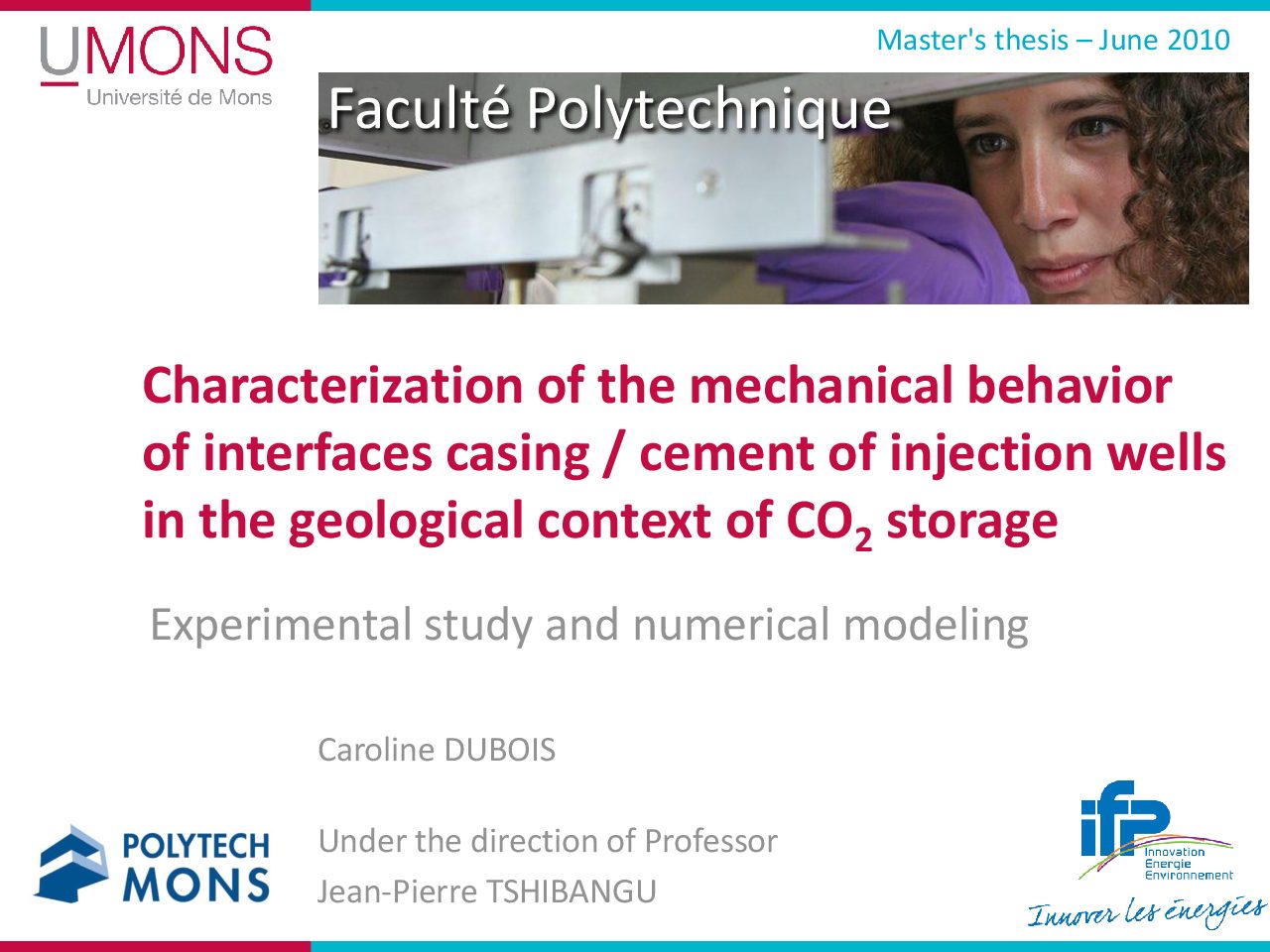 UMONS
Université de Mons

Master's thesis – June 2010

Faculté Polytechnique

Characterization of the mechanical behavior of interfaces casing / cement of injection wells in the geological context of $CO_2$ storage

Experimental study and numerical modeling

Caroline DUBOIS

Under the direction of Professor
Jean-Pierre TSHIBANGU

POLYTECH MONS

ifp
Innovation
Energie
Environnement
Innover les énergies